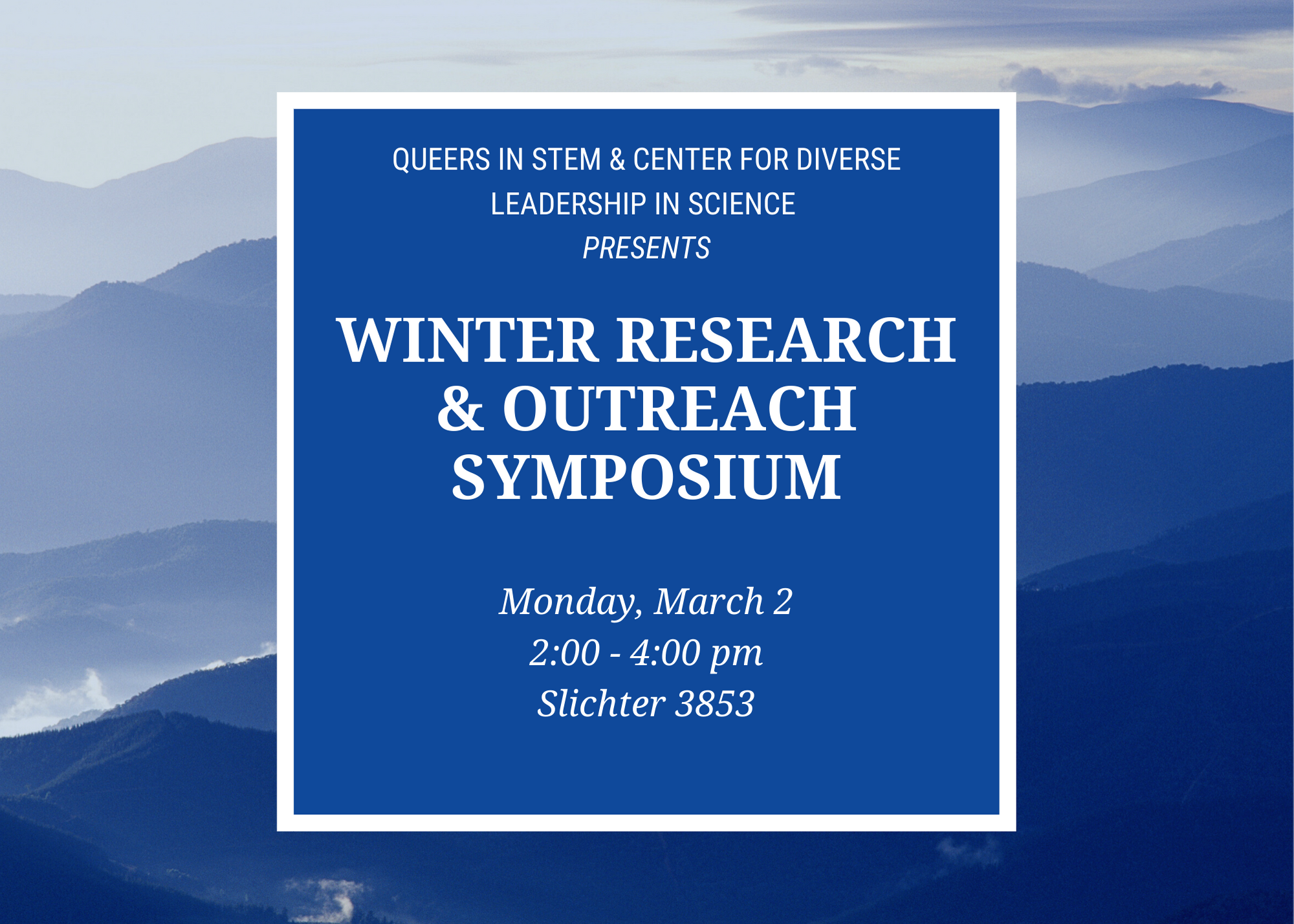 QUEERS IN STEM & CENTER FOR DIVERSE LEADERSHIP IN SCIENCE
PRESENTS

WINTER RESEARCH & OUTREACH SYMPOSIUM

Monday, March 2
2:00 - 4:00 pm
Slichter 3853